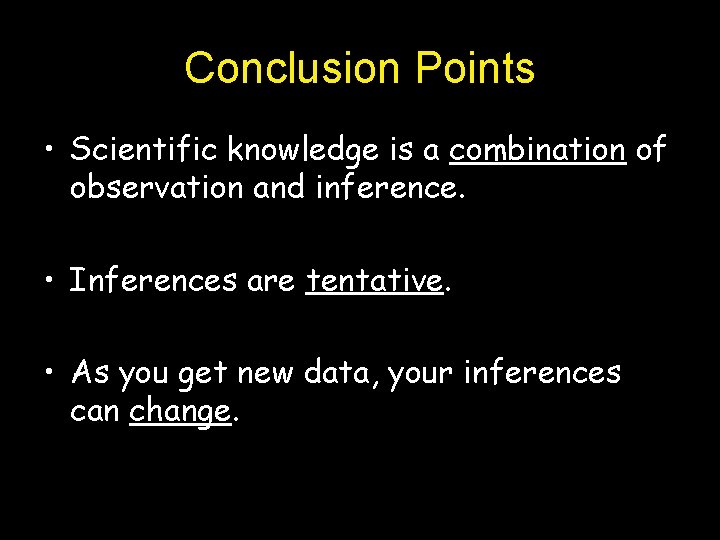 Conclusion Points

• Scientific knowledge is a combination of observation and inference.

• Inferences are tentative.

• As you get new data, your inferences can change.